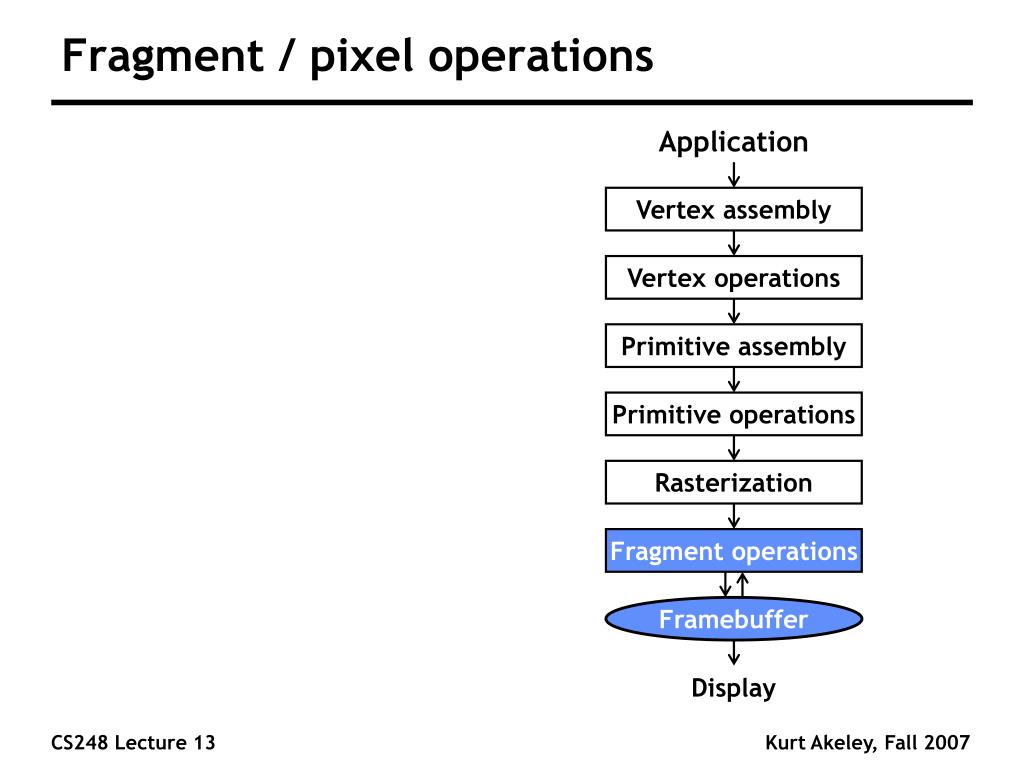 Fragment / pixel operations

Application

Vertex assembly

Vertex operations

Primitive assembly

Primitive operations

Rasterization

Fragment operations

Framebuffer

Display

CS248 Lecture 13

Kurt Akeley, Fall 2007